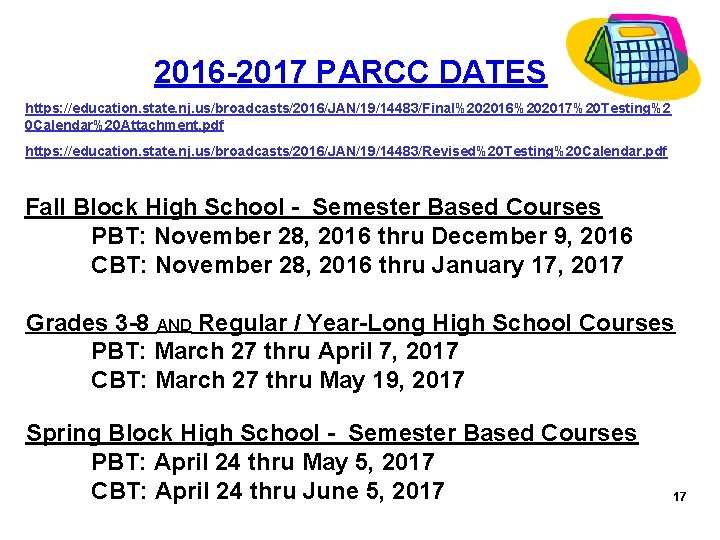 2016-2017 PARCC DATES

https://education.state.nj.us/broadcasts/2016/JAN/19/14483/Final%202016%202017%20Testing%20Calendar%20Attachment.pdf

https://education.state.nj.us/broadcasts/2016/JAN/19/14483/Revised%20Testing%20Calendar.pdf

Fall Block High School - Semester Based Courses
PBT: November 28, 2016 thru December 9, 2016
CBT: November 28, 2016 thru January 17, 2017

Grades 3-8 AND Regular / Year-Long High School Courses
PBT: March 27 thru April 7, 2017
CBT: March 27 thru May 19, 2017

Spring Block High School - Semester Based Courses
PBT: April 24 thru May 5, 2017
CBT: April 24 thru June 5, 2017

17